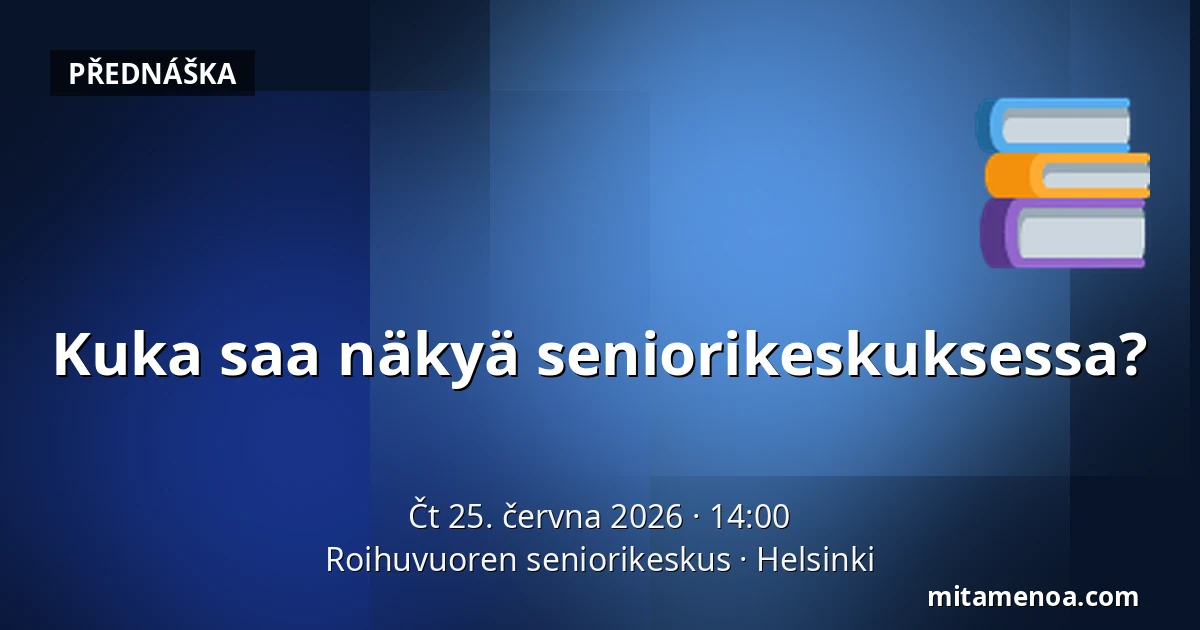 PŘEDNÁŠKA

Kuka saa näkyä seniorikeskuksessa?

Čt 25. června 2026 · 14:00
Roihuvuoren seniorikeskus · Helsinki

mitamenoa.com